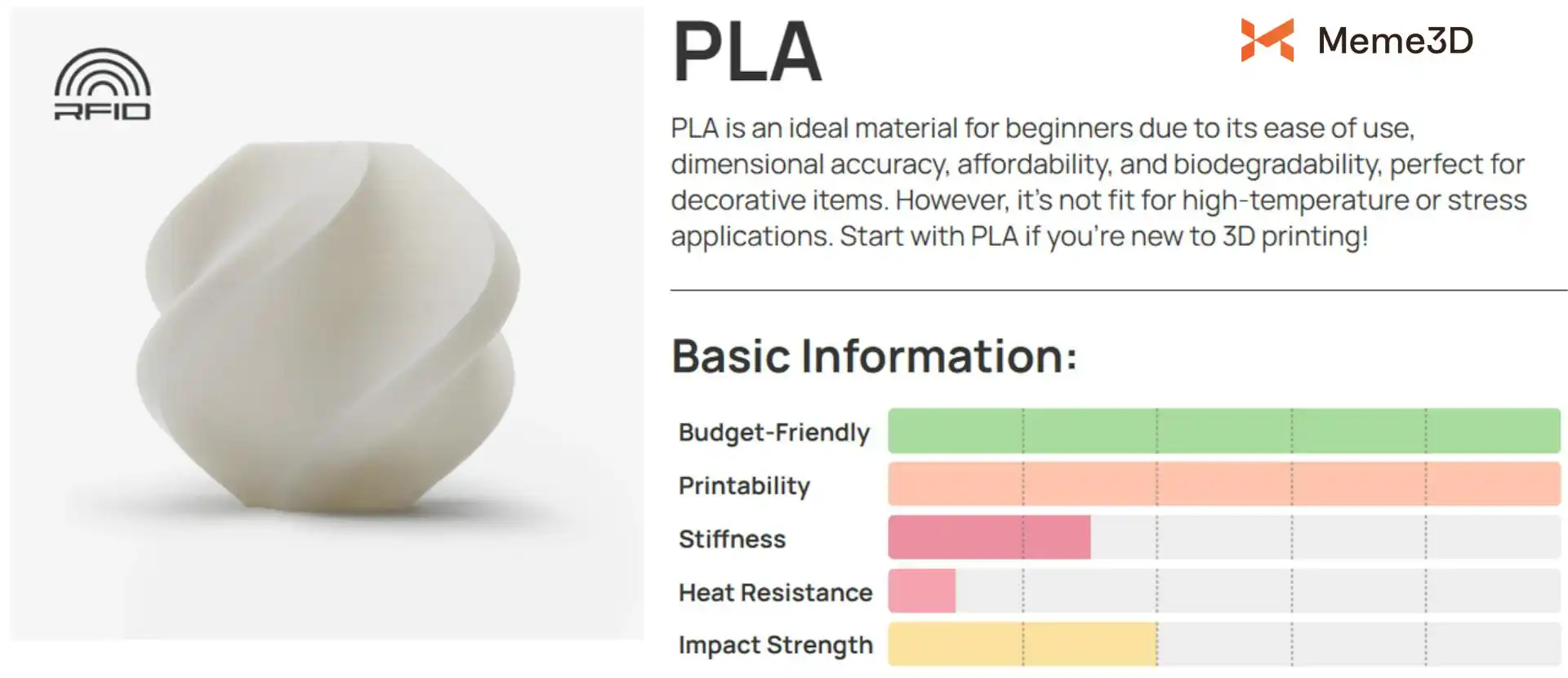 RFID

PLA

Meme3D

PLA is an ideal material for beginners due to its ease of use, dimensional accuracy, affordability, and biodegradability, perfect for decorative items. However, it's not fit for high-temperature or stress applications. Start with PLA if you're new to 3D printing!

Basic Information:

Budget-Friendly
Printability
Stiffness
Heat Resistance
Impact Strength